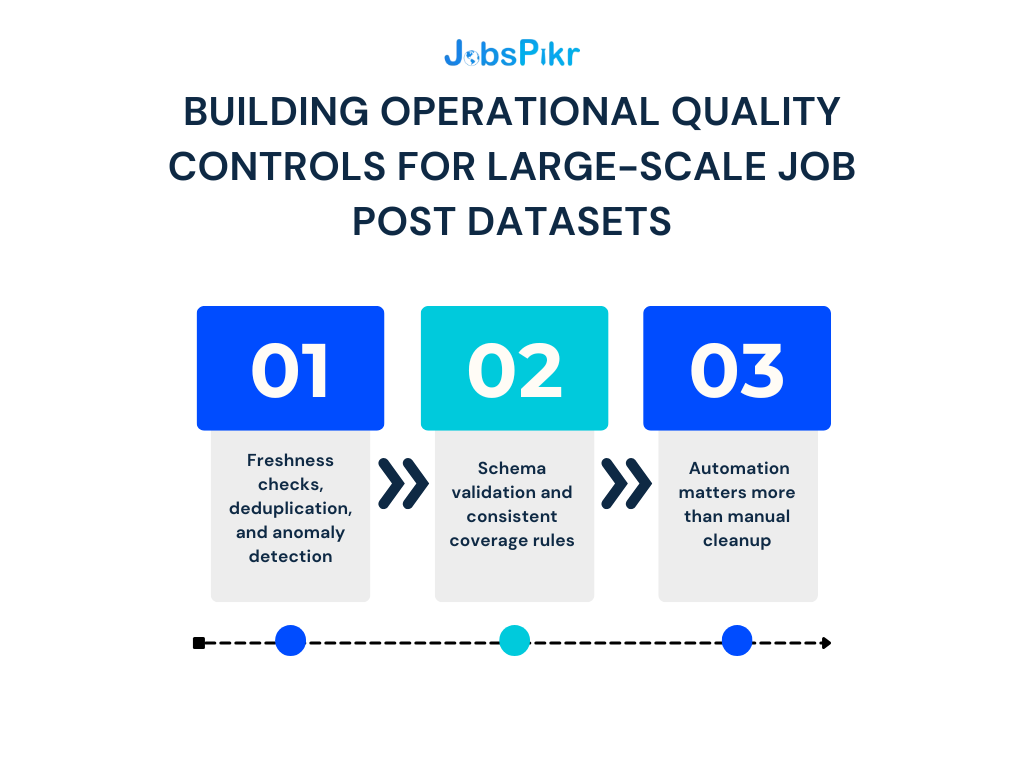 JobsPikr

BUILDING OPERATIONAL QUALITY CONTROLS FOR LARGE-SCALE JOB POST DATASETS

01

Freshness checks, deduplication, and anomaly detection

02

Schema validation and consistent coverage rules

03

Automation matters more than manual cleanup